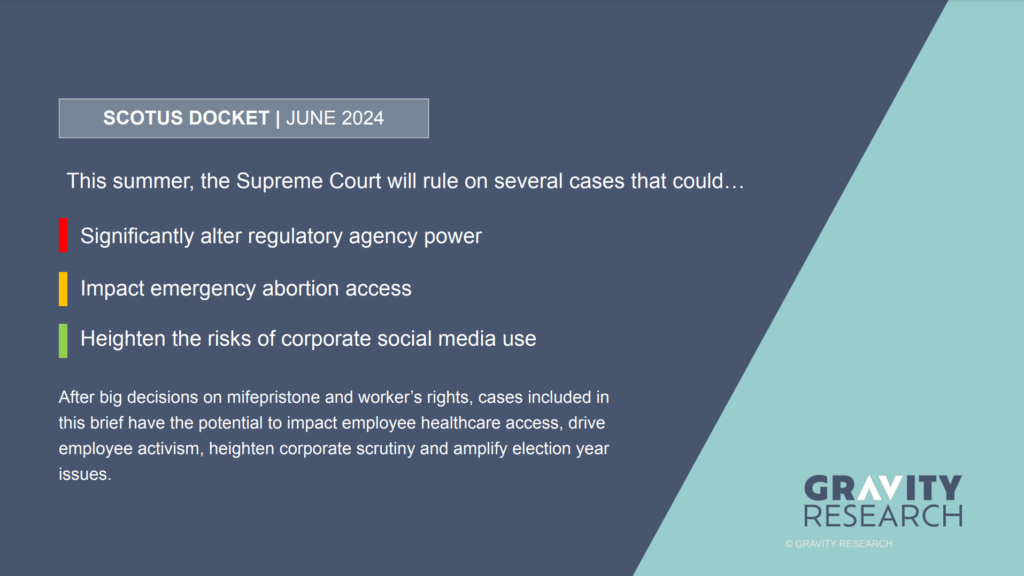 SCOTUS DOCKET | JUNE 2024

This summer, the Supreme Court will rule on several cases that could…

Significantly alter regulatory agency power

Impact emergency abortion access

Heighten the risks of corporate social media use

After big decisions on mifepristone and worker's rights, cases included in this brief have the potential to impact employee healthcare access, drive employee activism, heighten corporate scrutiny and amplify election year issues.

GRAVITY RESEARCH

© GRAVITY RESEARCH